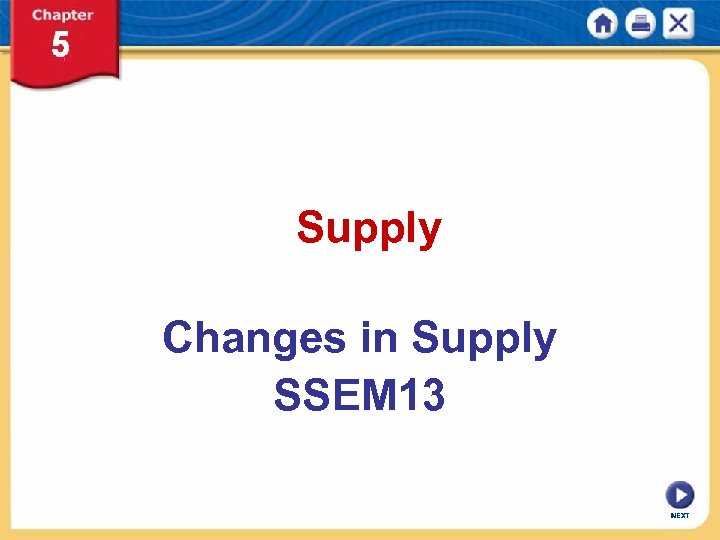 Chapter
5

Supply

Changes in Supply
SSEM13

NEXT